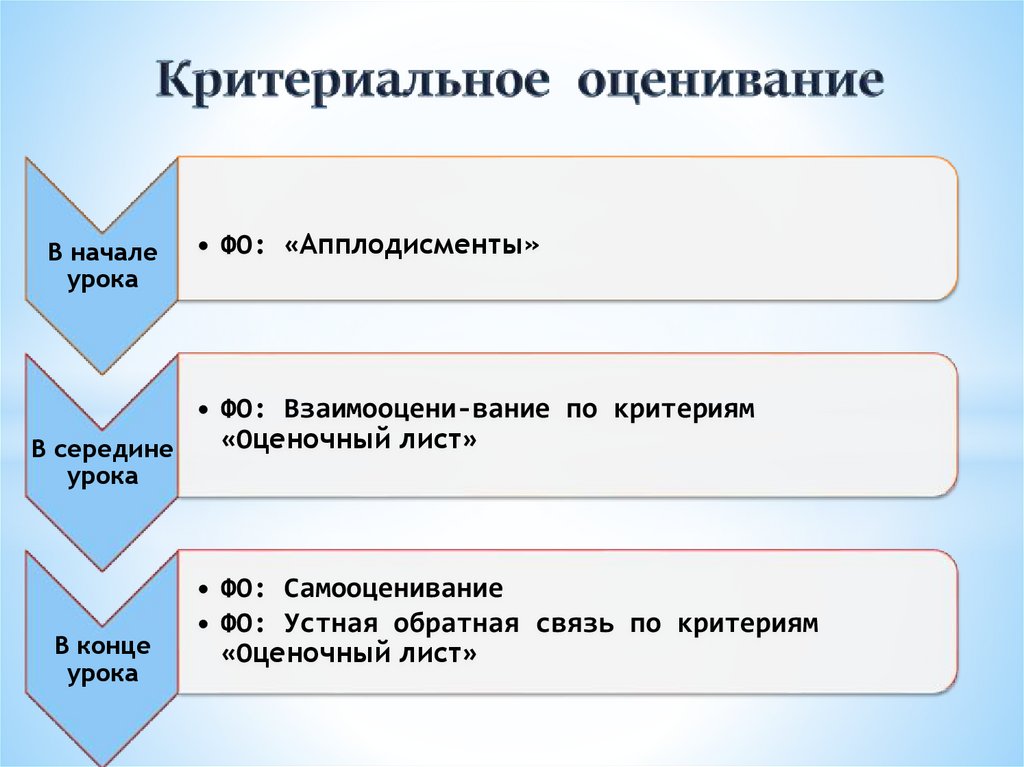 Критериальное оценивание

В начале урока

• ФО: «Апплодисменты»

В середине урока

• ФО: Взаимооцени-вание по критериям «Оценочный лист»

В конце урока

• ФО: Самооценивание
• ФО: Устная обратная связь по критериям «Оценочный лист»